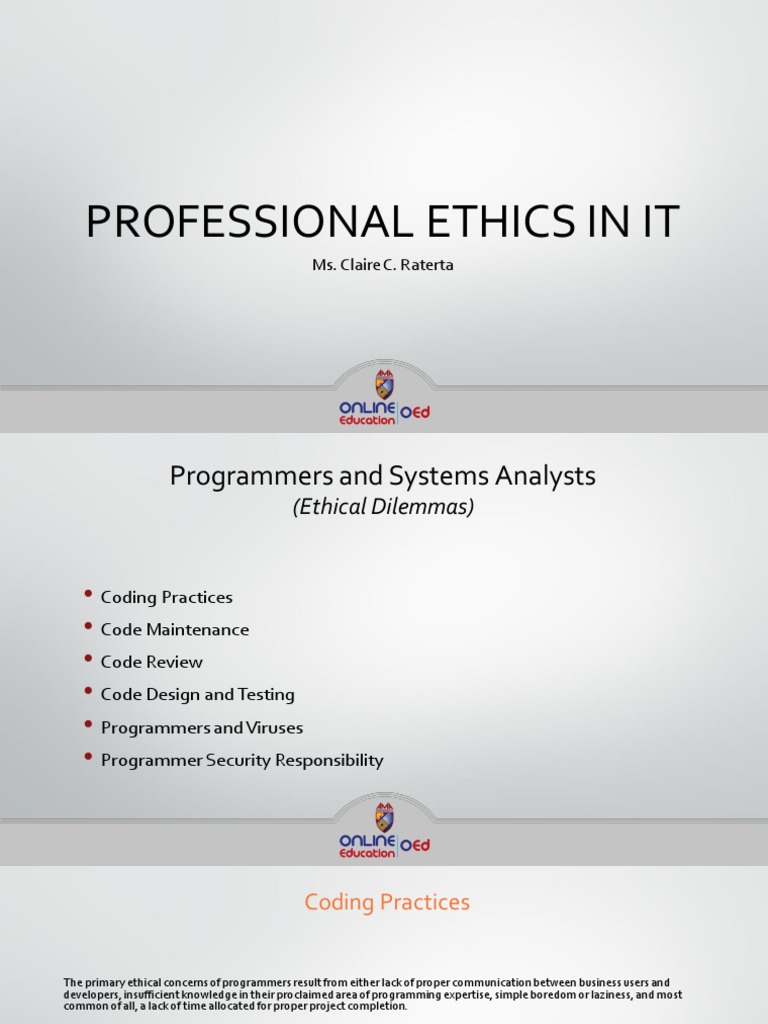 PROFESSIONAL ETHICS IN IT

Ms. Claire C. Raterta

ONLINE Education OEd

Programmers and Systems Analysts
(Ethical Dilemmas)

• Coding Practices
• Code Maintenance
• Code Review
• Code Design and Testing
• Programmers and Viruses
• Programmer Security Responsibility

ONLINE Education OEd

Coding Practices

The primary ethical concerns of programmers result from either lack of proper communication between business users and developers, insufficient knowledge in their proclaimed area of programming expertise, simple boredom or laziness, and most common of all, a lack of time allocated for proper project completion.